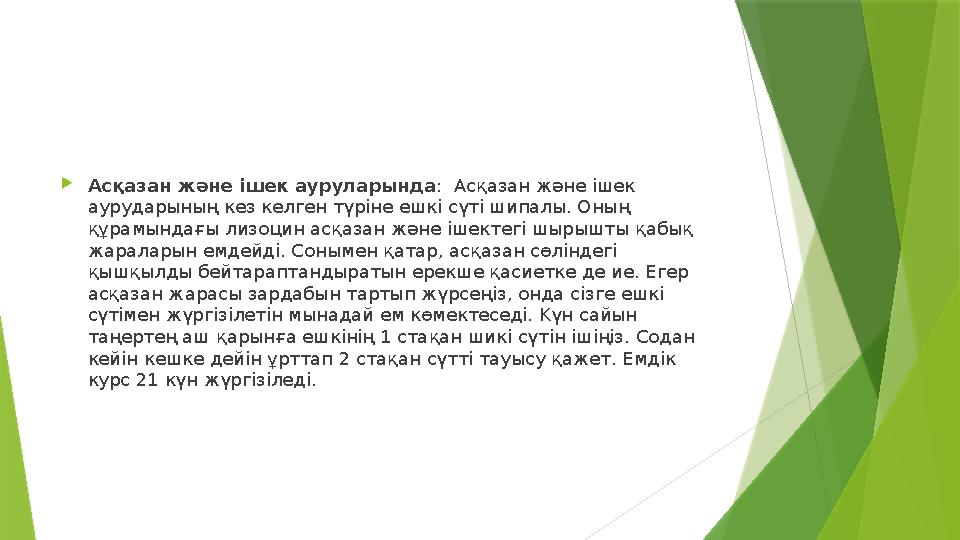 Асқазан және ішек ауруларында: Асқазан және ішек аурударының кез келген түріне ешкі сүті шипалы. Оның құрамындағы лизоцин асқазан және ішектегі шырышты қабық жараларын емдейді. Сонымен қатар, асқазан сөліндегі қышқылды бейтараптандыратын ерекше қасиетке де ие. Егер асқазан жарасы зардабын тартып жүрсеңіз, онда сізге ешкі сүтімен жүргізілетін мынадай ем көмектеседі. Күн сайын таңертең аш қарынға ешкінің 1 стақан шикі сүтін ішіңіз. Содан кейін кешке дейін ұрттап 2 стақан сүтті тауысу қажет. Емдік курс 21 күн жүргізіледі.